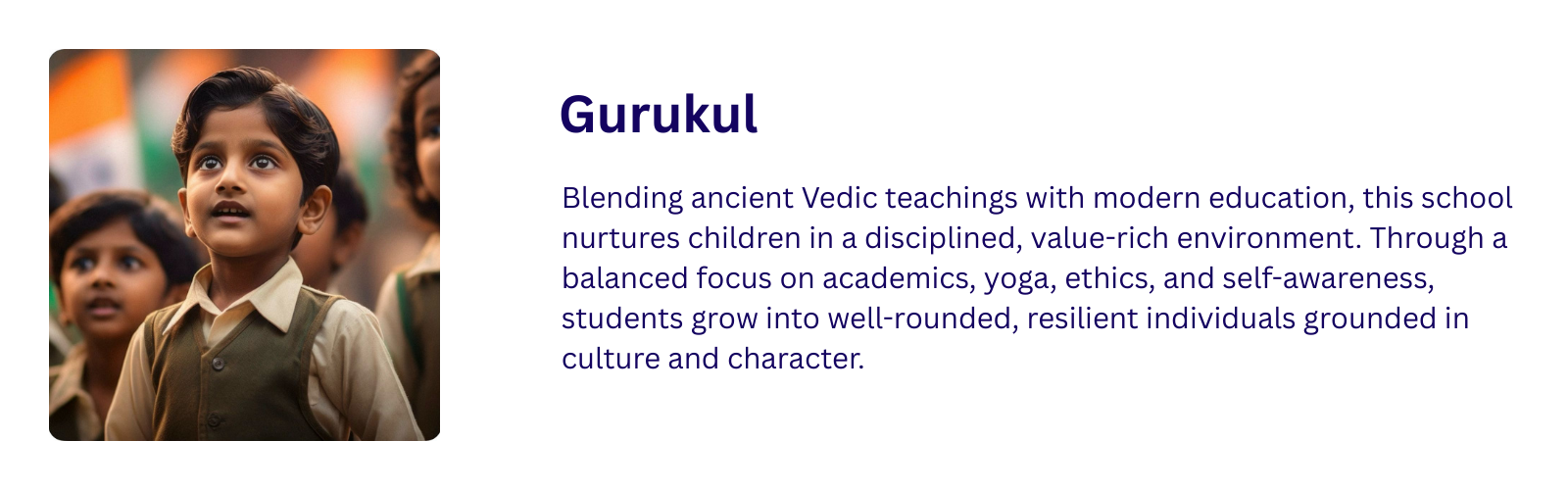 Gurukul

Blending ancient Vedic teachings with modern education, this school nurtures children in a disciplined, value-rich environment. Through a balanced focus on academics, yoga, ethics, and self-awareness, students grow into well-rounded, resilient individuals grounded in culture and character.